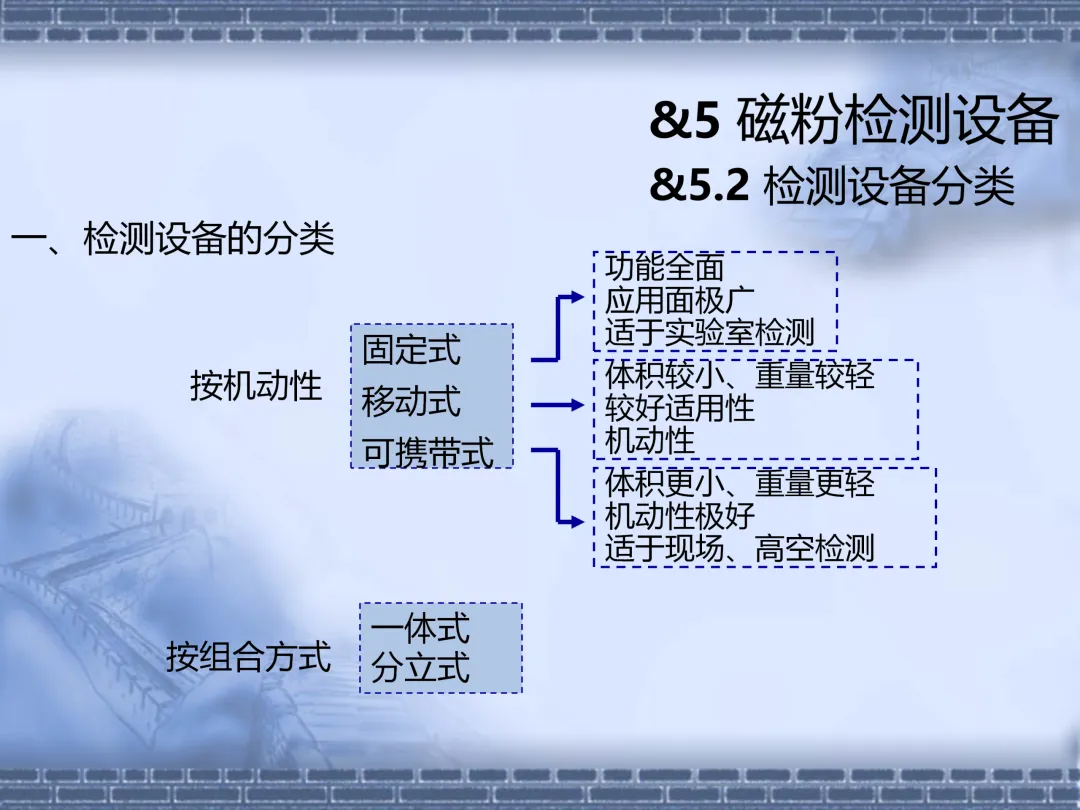 &5 磁粉检测设备

&5.2 检测设备分类

一、检测设备的分类

按机动性

固定式
移动式
可携带式

功能全面
应用面极广
适于实验室检测

体积较小、重量较轻
较好适用性
机动性

体积更小、重量更轻
机动性极好
适于现场、高空检测

按组合方式

一体式
分立式